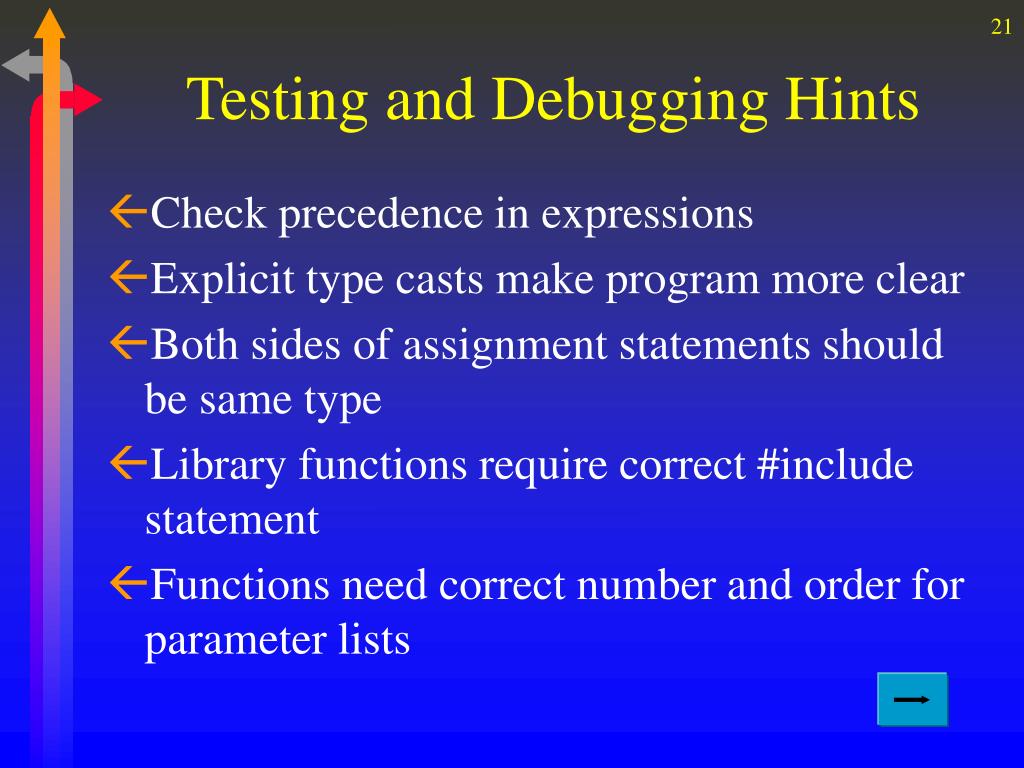 21

Testing and Debugging Hints

Check precedence in expressions

Explicit type casts make program more clear

Both sides of assignment statements should be same type

Library functions require correct #include statement

Functions need correct number and order for parameter lists